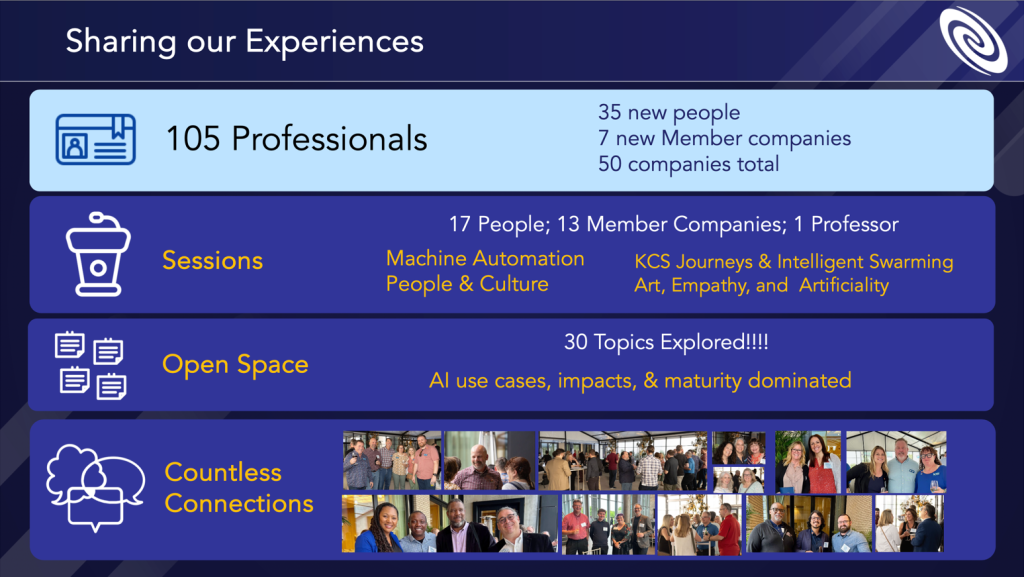 Sharing our Experiences

105 Professionals

35 new people
7 new Member companies
50 companies total

Sessions

17 People; 13 Member Companies; 1 Professor

Machine Automation
People & Culture

KCS Journeys & Intelligent Swarming
Art, Empathy, and Artificiality

Open Space

30 Topics Explored!!!!

AI use cases, impacts, & maturity dominated

Countless Connections